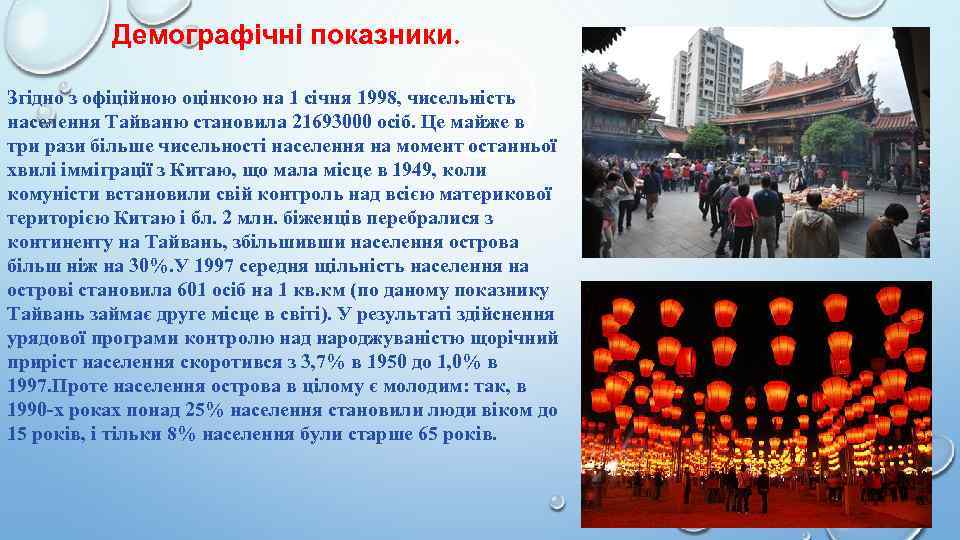 Демографічні показники.

Згідно з офіційною оцінкою на 1 січня 1998, чисельність населення Тайваню становила 21693000 осіб. Це майже в три рази більше чисельності населення на момент останньої хвилі імміграції з Китаю, що мала місце в 1949, коли комуністи встановили свій контроль над всією материкової територією Китаю і бл. 2 млн. біженців перебралися з континенту на Тайвань, збільшивши населення острова більш ніж на 30%.У 1997 середня щільність населення на острові становила 601 осіб на 1 кв.км (по даному показнику Тайвань займає друге місце в світі). У результаті здійснення урядової програми контролю над народжуваністю щорічний приріст населення скоротився з 3,7% в 1950 до 1,0% в 1997.Проте населення острова в цілому є молодим: так, в 1990-х роках понад 25% населення становили люди віком до 15 років, і тільки 8% населення були старше 65 років.